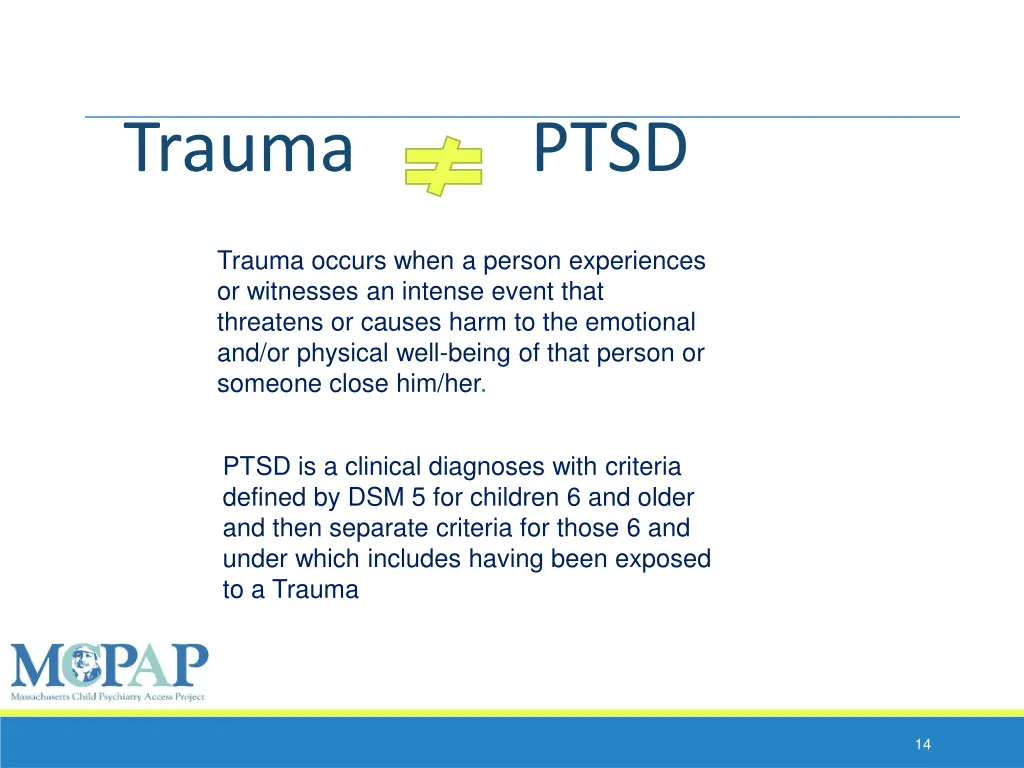 Trauma $\neq$ PTSD

Trauma occurs when a person experiences or witnesses an intense event that threatens or causes harm to the emotional and/or physical well-being of that person or someone close him/her.

PTSD is a clinical diagnoses with criteria defined by DSM 5 for children 6 and older and then separate criteria for those 6 and under which includes having been exposed to a Trauma

MCPAP
Massachusetts Child Psychiatry Access Project

14